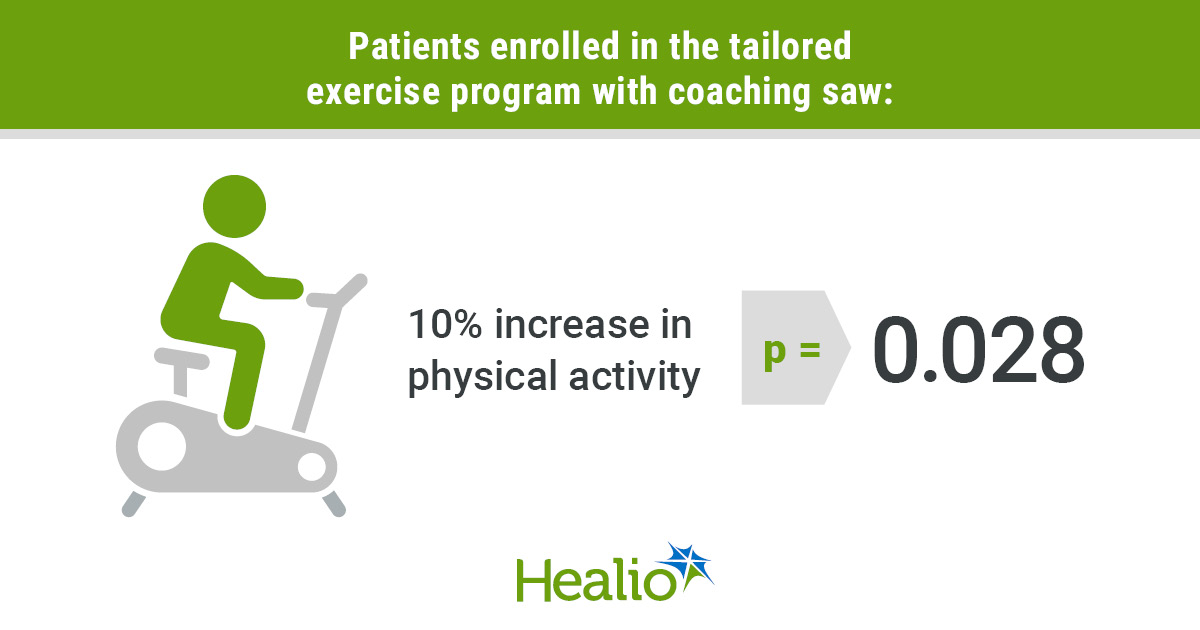 Patients enrolled in the tailored exercise program with coaching saw:

10% increase in physical activity

p = 0.028

Healio